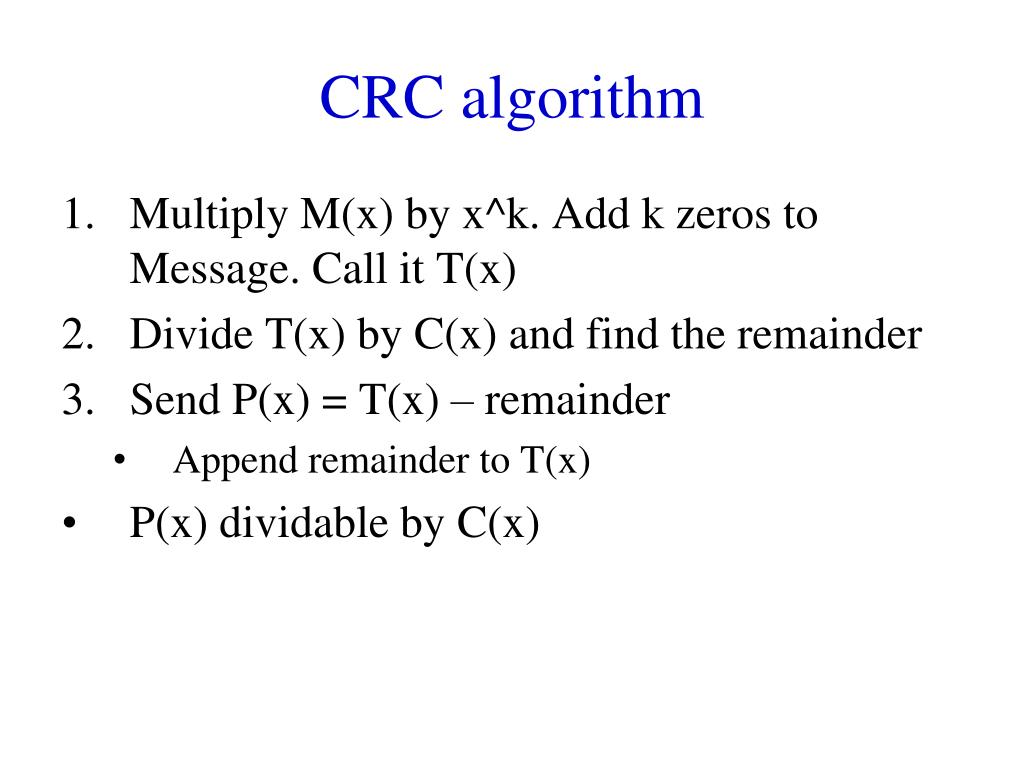 CRC algorithm

1. Multiply M(x) by x^k. Add k zeros to Message. Call it T(x)
2. Divide T(x) by C(x) and find the remainder
3. Send P(x) = T(x) – remainder
    • Append remainder to T(x)
• P(x) dividable by C(x)